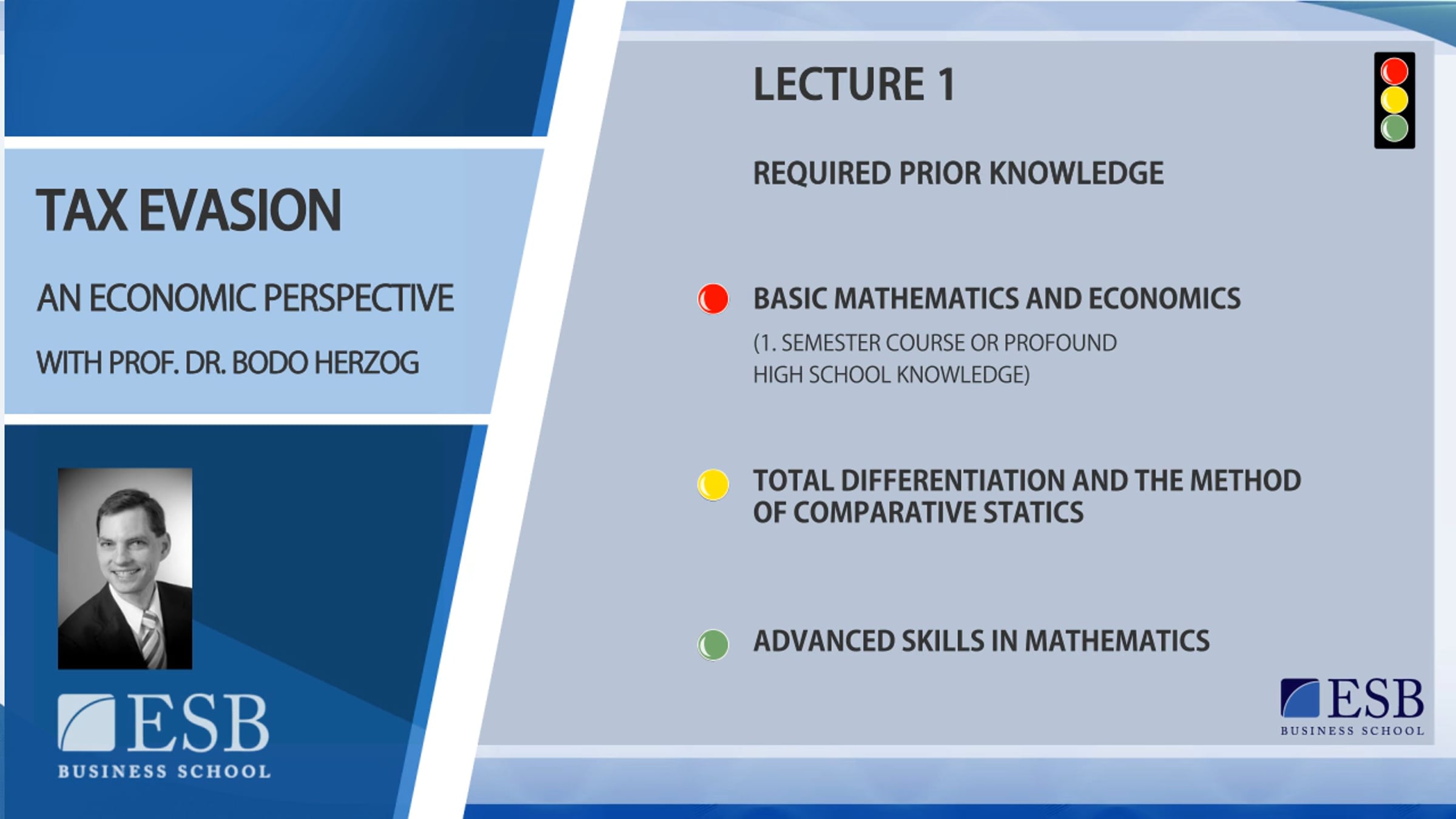 TAX EVASION

AN ECONOMIC PERSPECTIVE

WITH PROF. DR. BODO HERZOG

ESB
BUSINESS SCHOOL

LECTURE 1

REQUIRED PRIOR KNOWLEDGE

BASIC MATHEMATICS AND ECONOMICS
(1. SEMESTER COURSE OR PROFOUND HIGH SCHOOL KNOWLEDGE)

TOTAL DIFFERENTIATION AND THE METHOD OF COMPARATIVE STATICS

ADVANCED SKILLS IN MATHEMATICS

ESB
BUSINESS SCHOOL